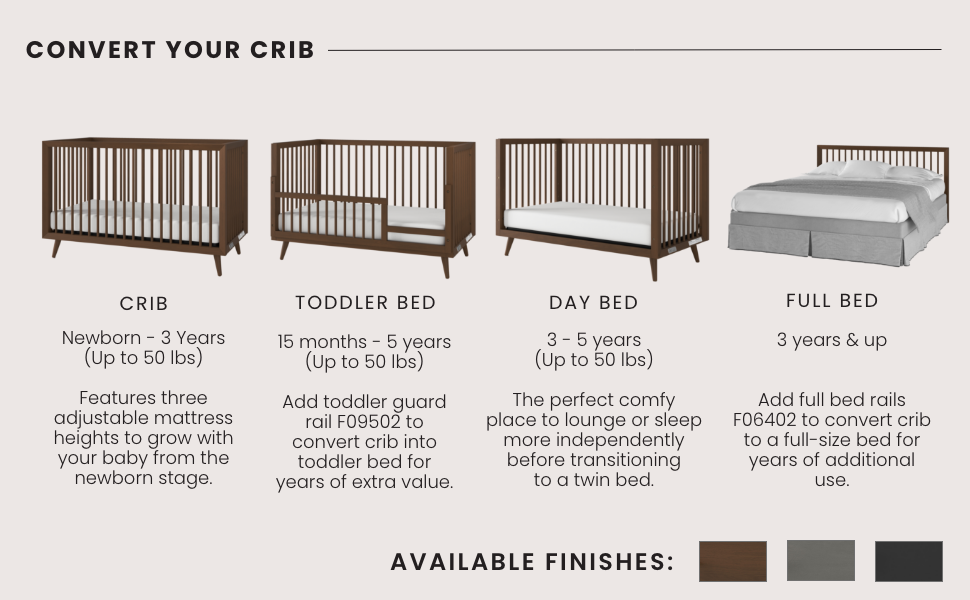 CONVERT YOUR CRIB

CRIB

Newborn - 3 Years
(Up to 50 lbs)

Features three adjustable mattress heights to grow with your baby from the newborn stage.

TODDLER BED

15 months - 5 years
(Up to 50 lbs)

Add toddler guard rail F09502 to convert crib into toddler bed for years of extra value.

DAY BED

3 - 5 years
(Up to 50 lbs)

The perfect comfy place to lounge or sleep more independently before transitioning to a twin bed.

FULL BED

3 years & up

Add full bed rails F06402 to convert crib to a full-size bed for years of additional use.

AVAILABLE FINISHES: